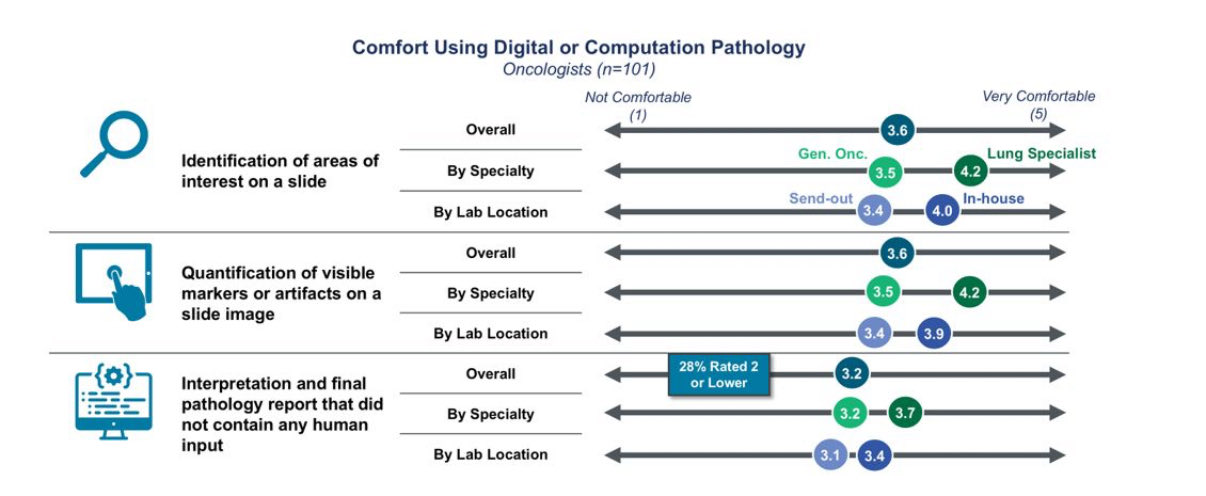 Comfort Using Digital or Computation Pathology
Oncologists (n=101)

Not Comfortable (1)

Very Comfortable (5)

Identification of areas of interest on a slide

Overall 3.6

By Specialty Gen. Onc. 3.5 4.2 Lung Specialist

By Lab Location Send-out 3.4 4.0 In-house

Quantification of visible markers or artifacts on a slide image

Overall 3.6

By Specialty 3.5 4.2

By Lab Location 3.4 3.9

Interpretation and final pathology report that did not contain any human input

Overall 28% Rated 2 or Lower 3.2

By Specialty 3.2 3.7

By Lab Location 3.1 3.4